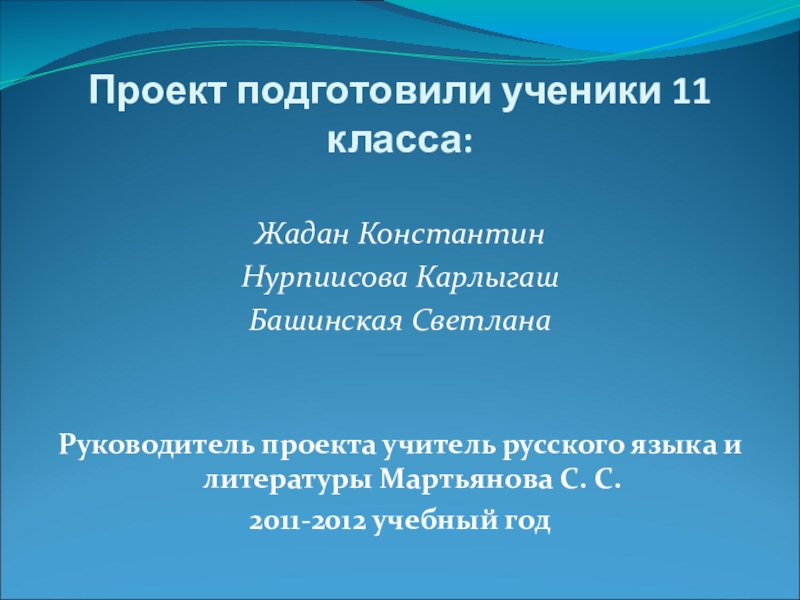 Проект подготовили ученики 11 класса:

Жадан Константин
Нурпиисова Карлыгаш
Башинская Светлана

Руководитель проекта учитель русского языка и литературы Мартьянова С. С.
2011-2012 учебный год